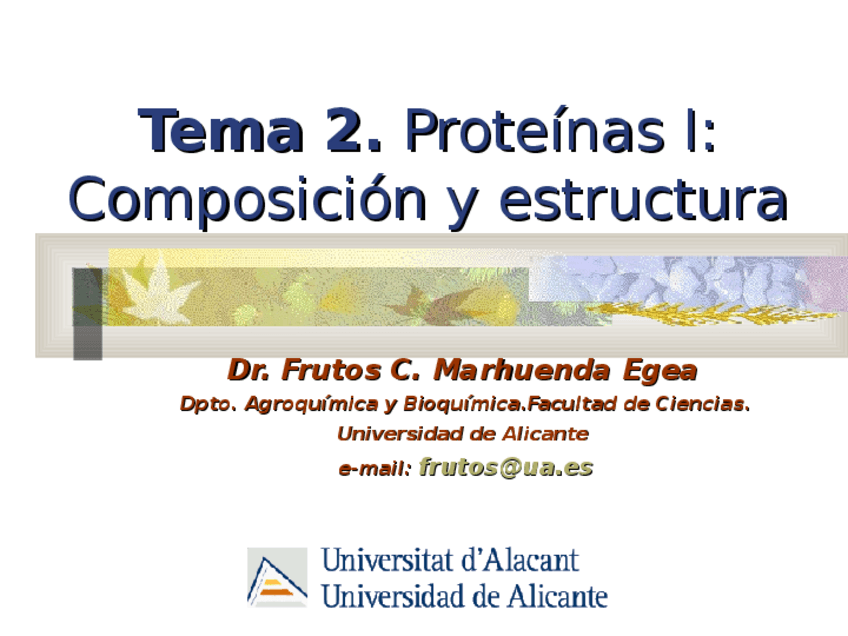 Tema 2. Proteínas I: Composición y estructura

Dr. Frutos C. Marhuenda Egea

Dpto. Agroquímica y Bioquímica.Facultad de Ciencias.

Universidad de Alicante

e-mail: frutos@ua.es

Universitat d'Alacant
Universidad de Alicante